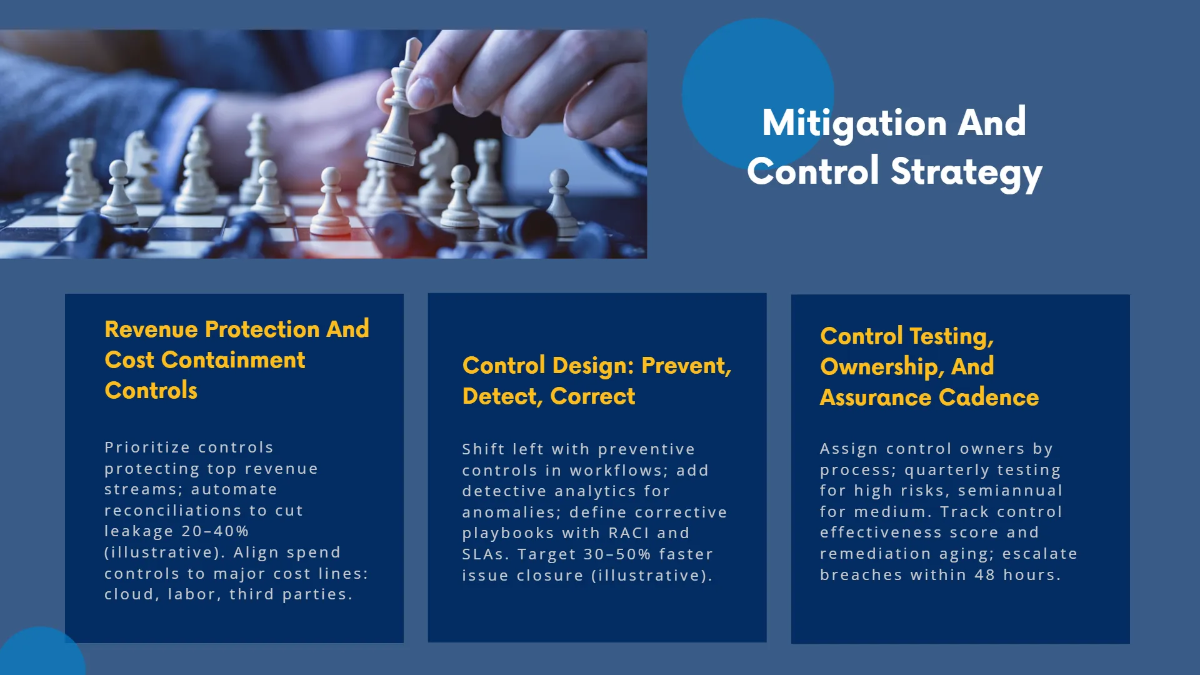 Mitigation And Control Strategy

Revenue Protection And Cost Containment Controls

Prioritize controls protecting top revenue streams; automate reconciliations to cut leakage 20–40% (illustrative). Align spend controls to major cost lines: cloud, labor, third parties.

Control Design: Prevent, Detect, Correct

Shift left with preventive controls in workflows; add detective analytics for anomalies; define corrective playbooks with RACI and SLAs. Target 30–50% faster issue closure (illustrative).

Control Testing, Ownership, And Assurance Cadence

Assign control owners by process; quarterly testing for high risks, semiannual for medium. Track control effectiveness score and remediation aging; escalate breaches within 48 hours.